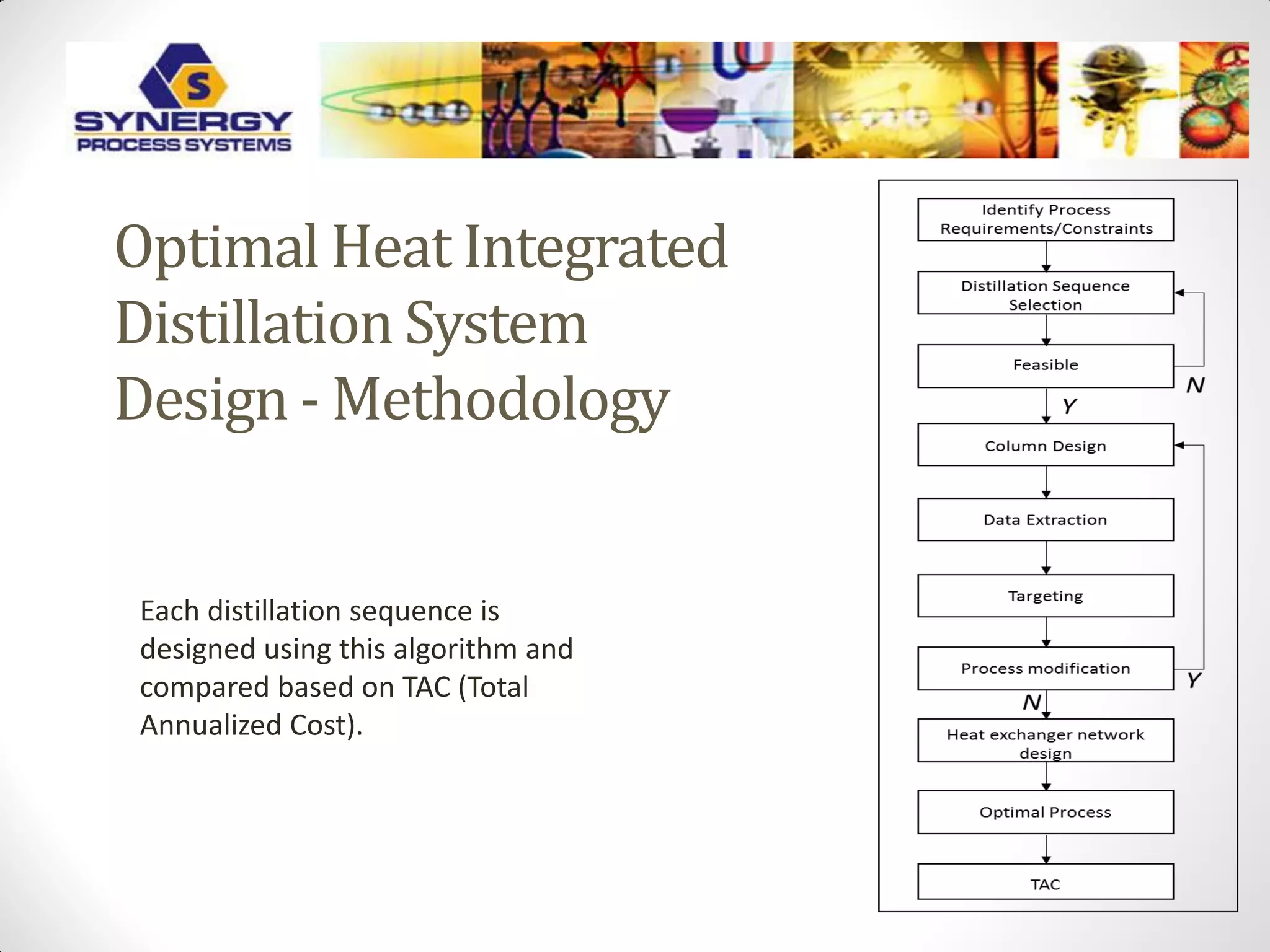 S
SYNERGY
PROCESS SYSTEMS

Optimal Heat Integrated Distillation System Design - Methodology

Each distillation sequence is designed using this algorithm and compared based on TAC (Total Annualized Cost).

Identify Process Requirements/Constraints

Distillation Sequence Selection

Feasible

N

Y

Column Design

Data Extraction

Targeting

Process modification

Y

N

Heat exchanger network design

Optimal Process

TAC